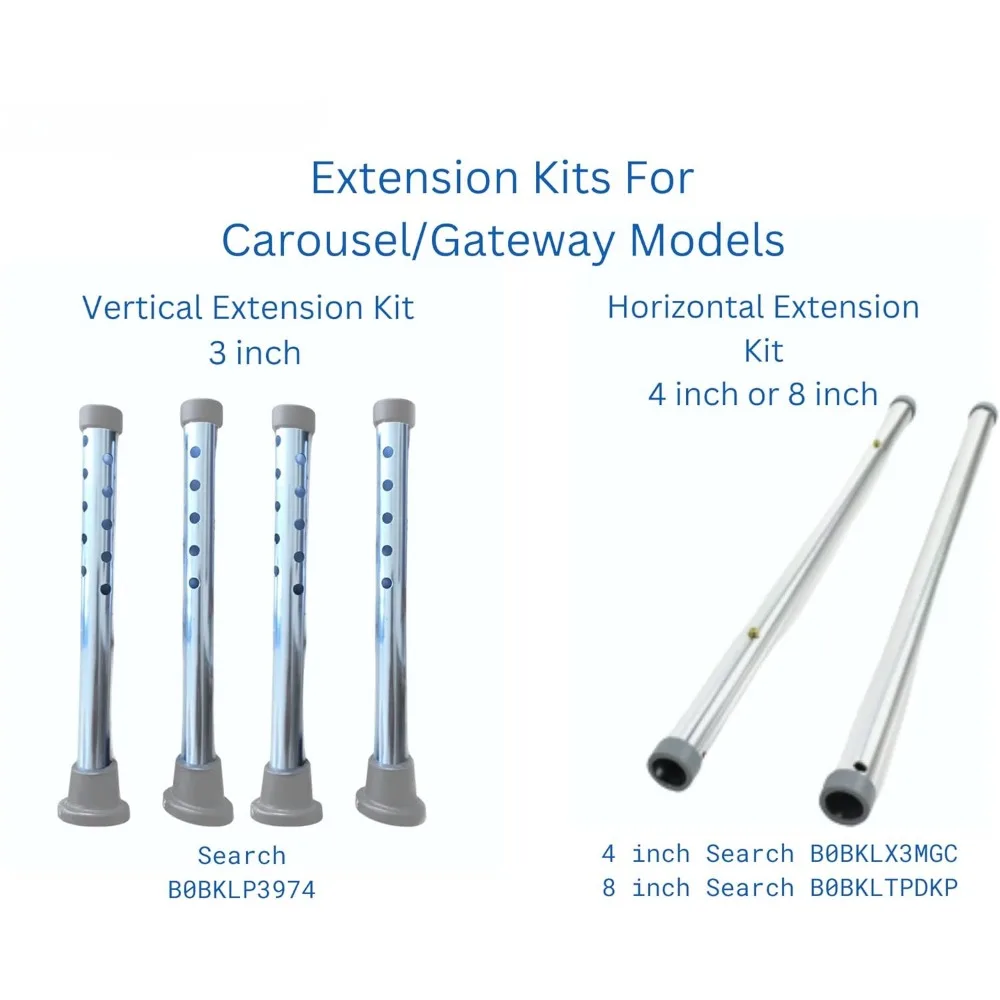 Extension Kits For
Carousel/Gateway Models

Vertical Extension Kit
3 inch

Search
B0BKLP3974

Horizontal Extension Kit
4 inch or 8 inch

4 inch Search B0BKLX3MGC
8 inch Search B0BKLTPDKP